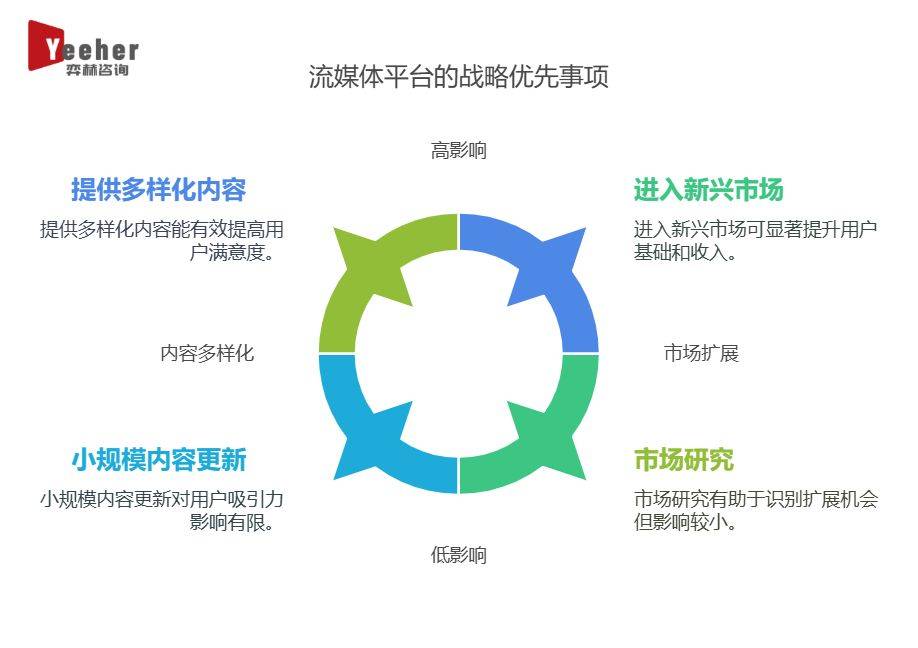 Yeeher
弈赫咨询

流媒体平台的战略优先事项

高影响

提供多样化内容

提供多样化内容能有效提高用户满意度。

进入新兴市场

进入新兴市场可显著提升用户基础和收入。

内容多样化

市场扩展

小规模内容更新

小规模内容更新对用户吸引力影响有限。

市场研究

市场研究有助于识别扩展机会但影响较小。

低影响